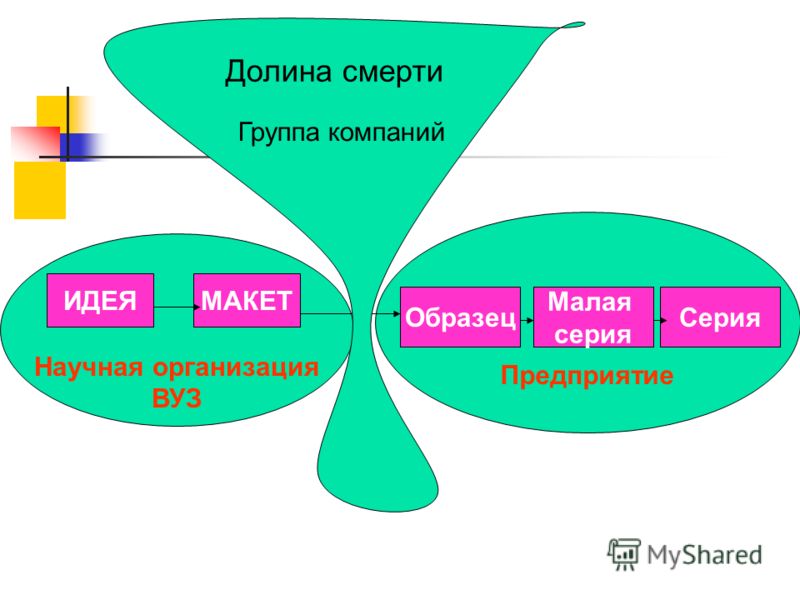 Долина смерти

Группа компаний

ИДЕЯ

МАКЕТ

Научная организация ВУЗ

Образец

Малая серия

Серия

Предприятие

MyShared